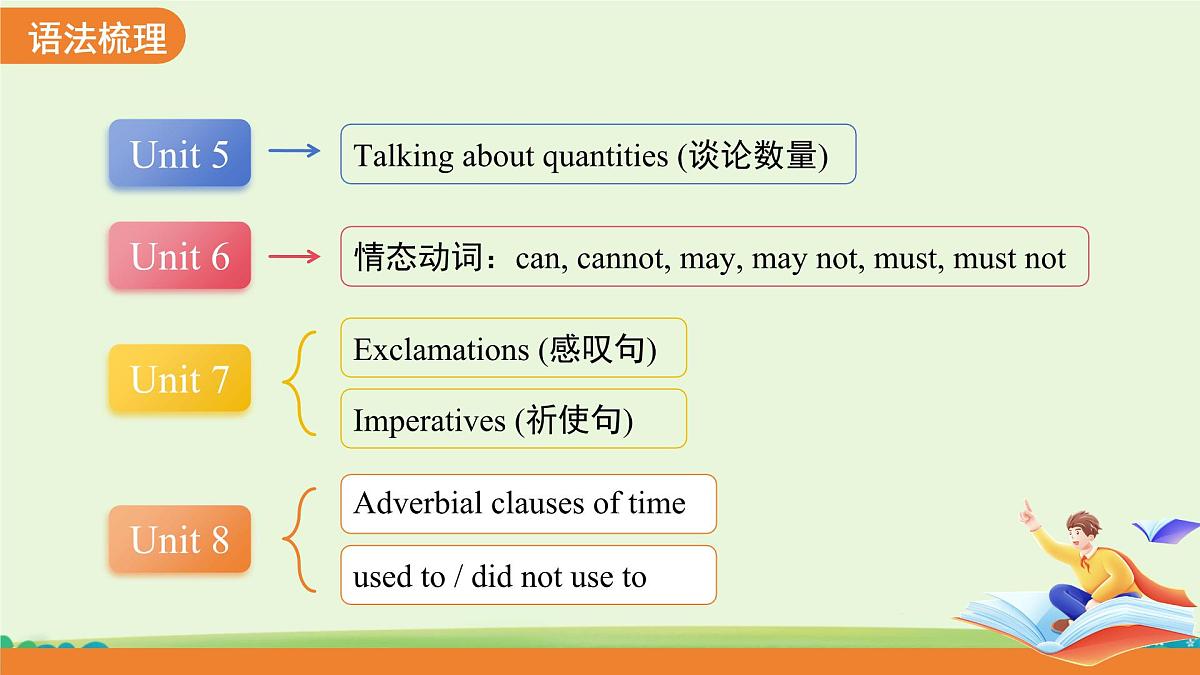 语法梳理

Unit 5

Talking about quantities (谈论数量)

Unit 6

情态动词：can, cannot, may, may not, must, must not

Unit 7

Exclamations (感叹句)

Imperatives (祈使句)

Unit 8

Adverbial clauses of time

used to / did not use to